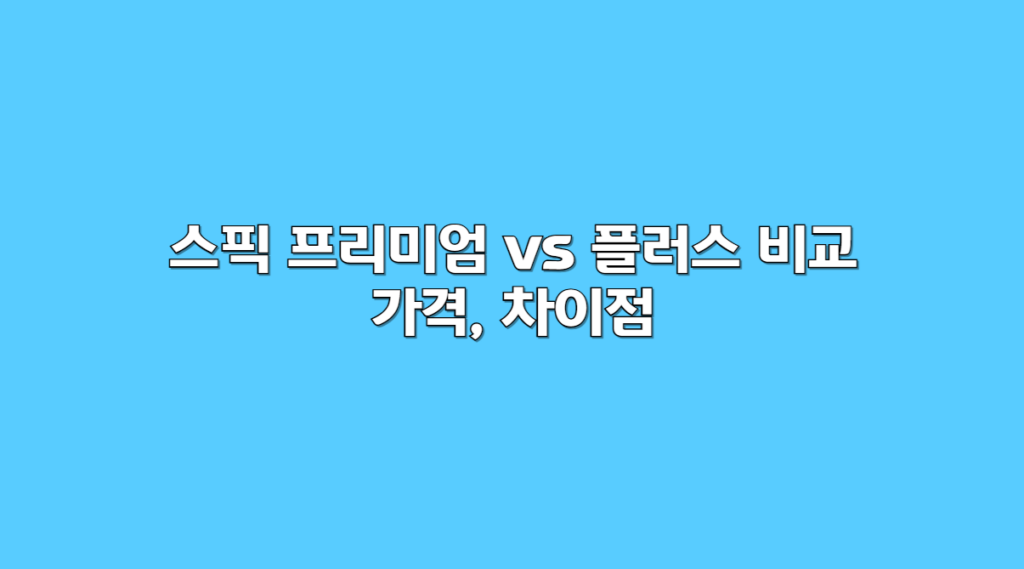 스픽 프리미엄 vs 플러스 비교
가격, 차이점